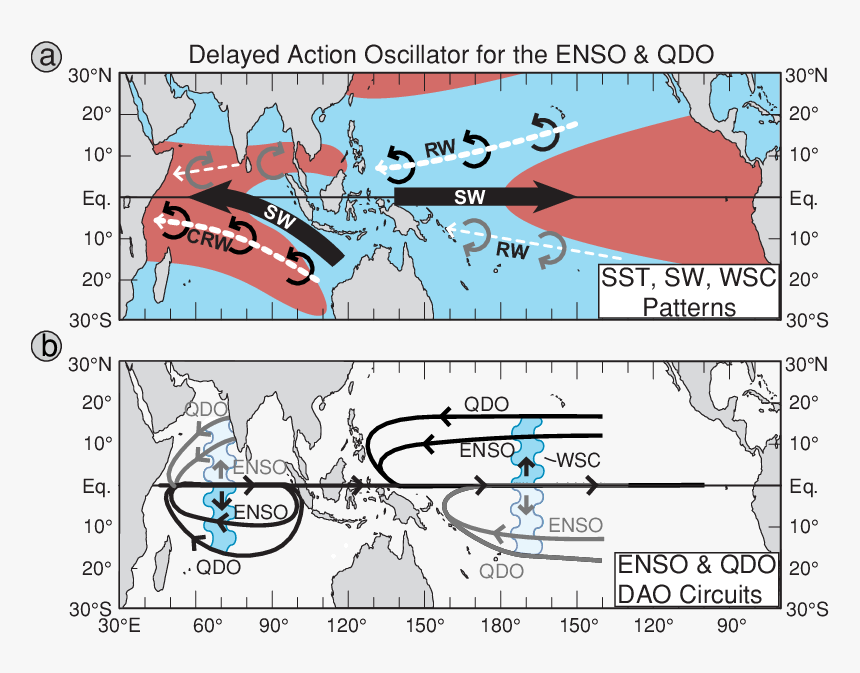 a

Delayed Action Oscillator for the ENSO & QDO

30°N
20°
10°
Eq.
10°
20°
30°S

30°N
20°
10°
Eq.
10°
20°
30°S

RW
SW
SW
CRW
RW

SST, SW, WSC Patterns

b

30°N
20°
10°
Eq.
10°
20°
30°S

30°N
20°
10°
Eq.
10°
20°
30°S

QDO
ENSO
ENSO
QDO
QDO
ENSO
WSC
ENSO
QDO

ENSO & QDO DAO Circuits

30°E
60°
90°
120°
150°
180°
150°
120°
90°